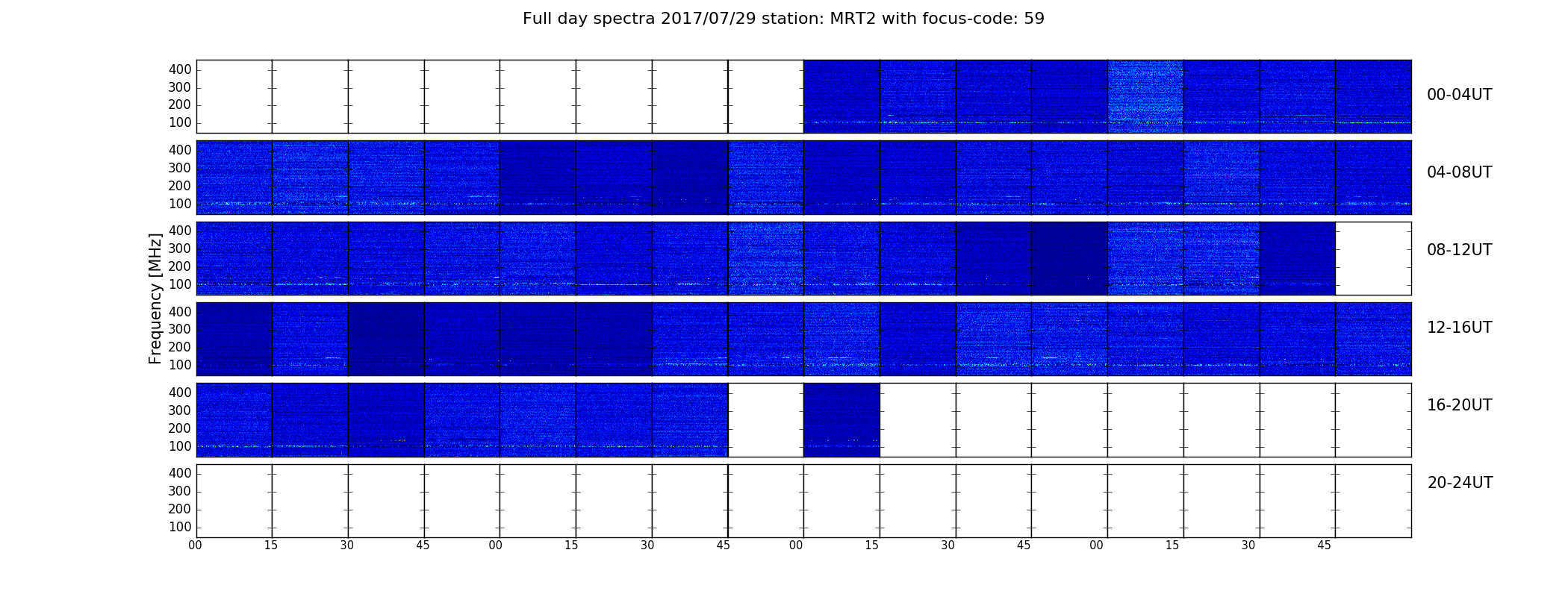 Full day spectra 2017/07/29 station: MRT2 with focus-code: 59

Frequency [MHz]

400
300
200
100
00-04UT

400
300
200
100
04-08UT

400
300
200
100
08-12UT

400
300
200
100
12-16UT

400
300
200
100
16-20UT

400
300
200
100
20-24UT

00 15 30 45 00 15 30 45 00 15 30 45 00 15 30 45